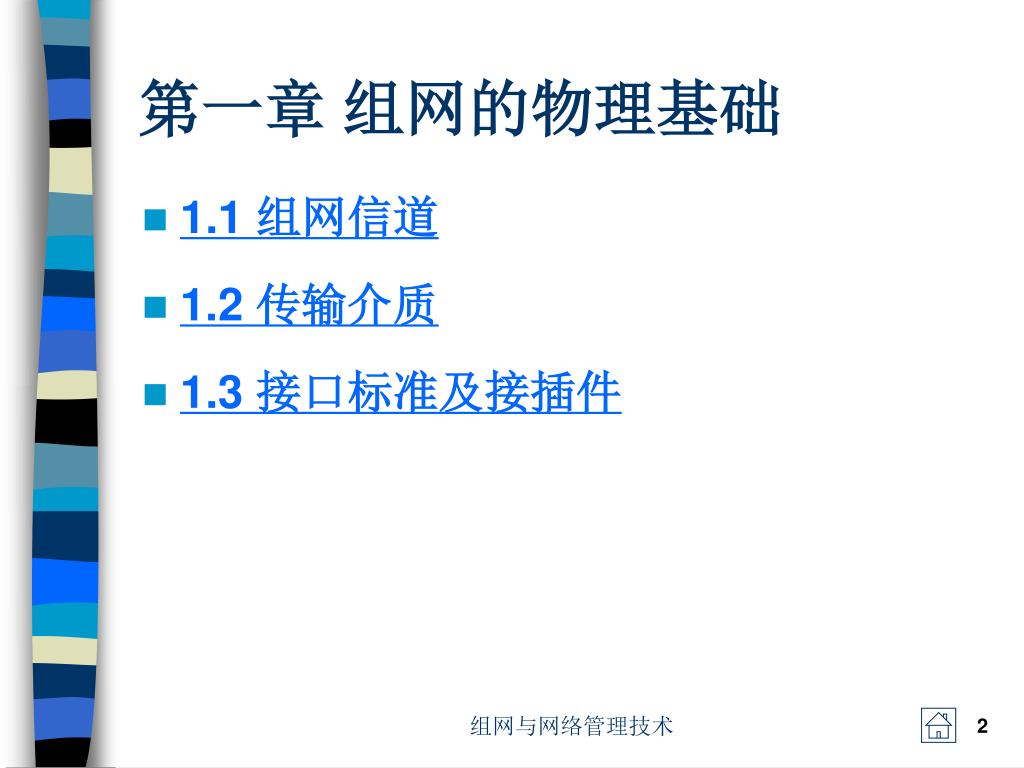 第一章 组网的物理基础

1.1 组网信道

1.2 传输介质

1.3 接口标准及接插件

组网与网络管理技术

2